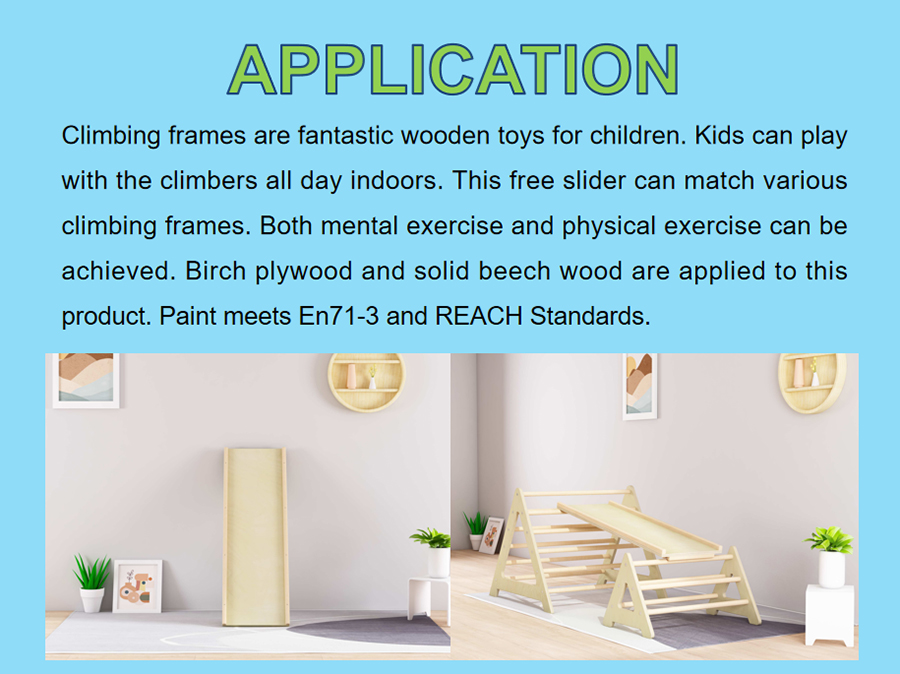 APPLICATION

Climbing frames are fantastic wooden toys for children. Kids can play with the climbers all day indoors. This free slider can match various climbing frames. Both mental exercise and physical exercise can be achieved. Birch plywood and solid beech wood are applied to this product. Paint meets En71-3 and REACH Standards.